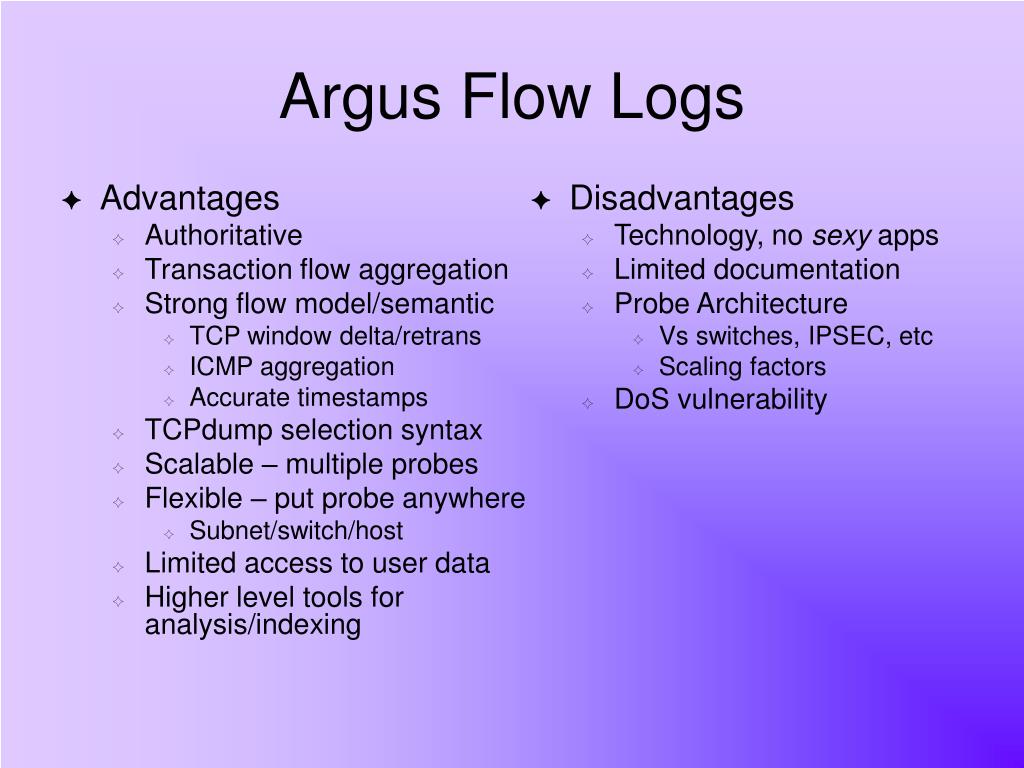 Argus Flow Logs

Advantages
Authoritative
Transaction flow aggregation
Strong flow model/semantic
TCP window delta/retrans
ICMP aggregation
Accurate timestamps
TCPdump selection syntax
Scalable – multiple probes
Flexible – put probe anywhere
Subnet/switch/host
Limited access to user data
Higher level tools for analysis/indexing

Disadvantages
Technology, no sexy apps
Limited documentation
Probe Architecture
Vs switches, IPSEC, etc
Scaling factors
DoS vulnerability